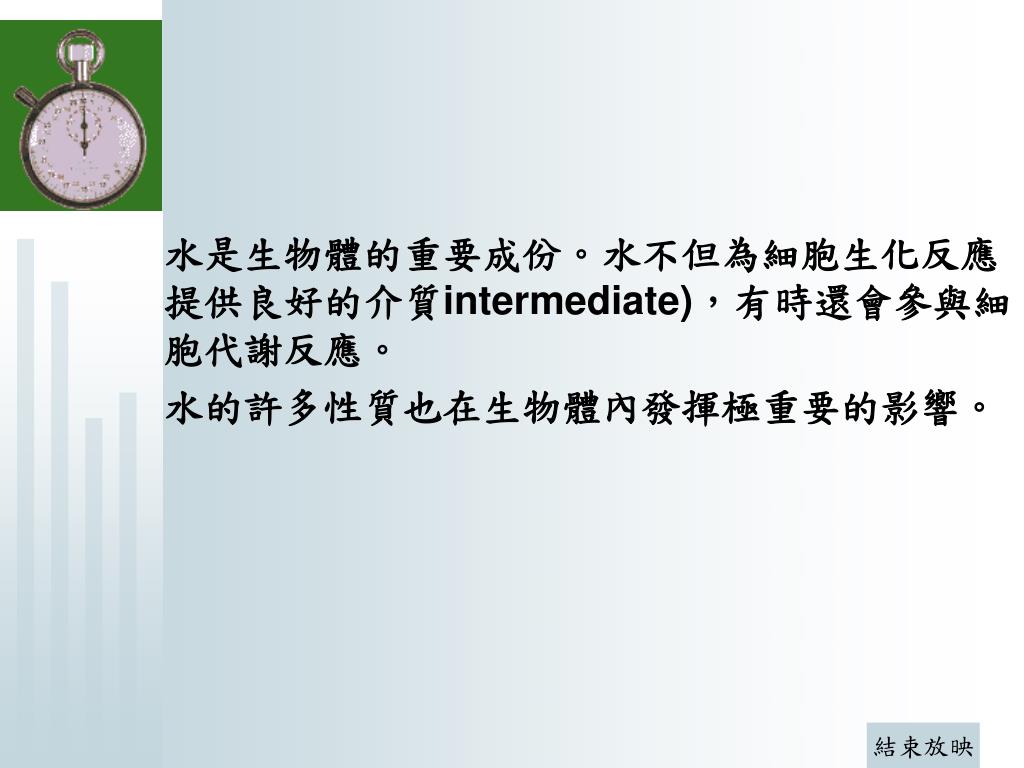 水是生物體的重要成份。水不但為細胞生化反應提供良好的介質intermediate)，有時還會參與細胞代謝反應。

水的許多性質也在生物體內發揮極重要的影響。

結束放映